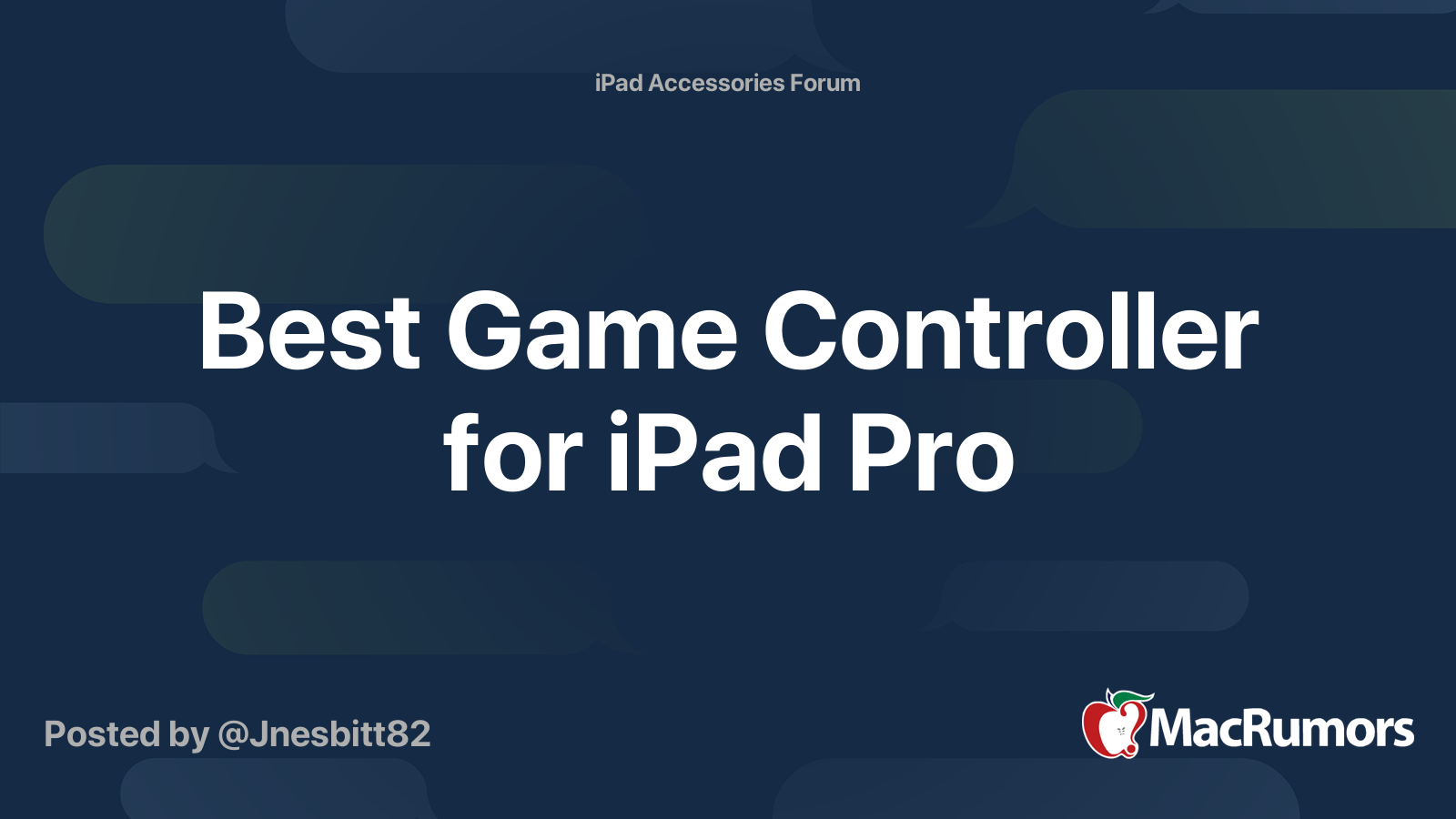 iPad Accessories Forum

Best Game Controller for iPad Pro

Posted by @Jnesbitt82

MacRumors